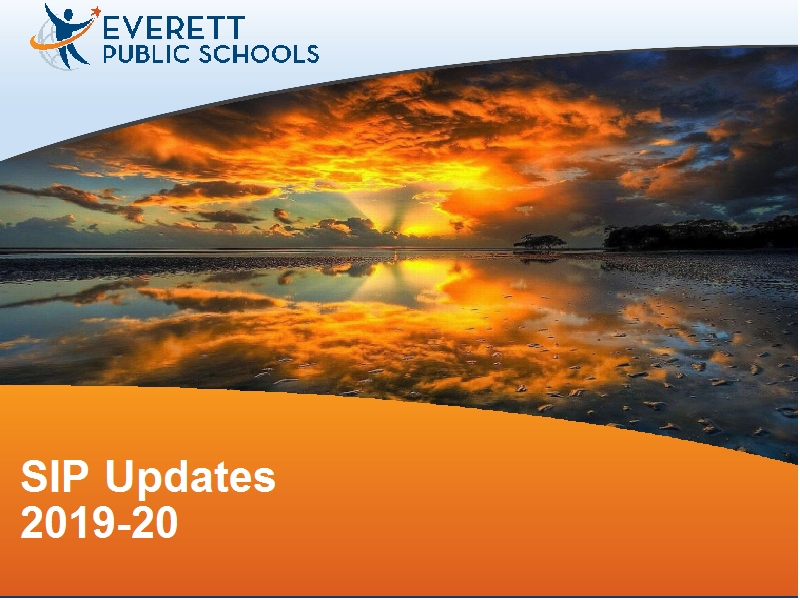 EVERETT
PUBLIC SCHOOLS

SIP Updates
2019-20